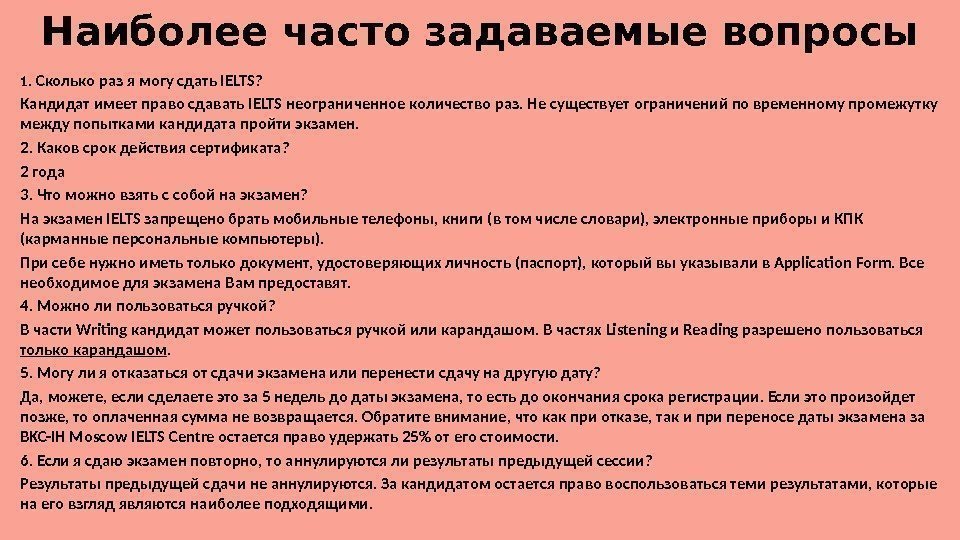 Наиболее часто задаваемые вопросы

1. Сколько раз я могу сдать IELTS?

Кандидат имеет право сдавать IELTS неограниченное количество раз. Не существует ограничений по временному промежутку между попытками кандидата пройти экзамен.

2. Каков срок действия сертификата?

2 года

3. Что можно взять с собой на экзамен?

На экзамен IELTS запрещено брать мобильные телефоны, книги (в том числе словари), электронные приборы и КПК (карманные персональные компьютеры).

При себе нужно иметь только документ, удостоверяющих личность (паспорт), который вы указывали в Application Form. Все необходимое для экзамена Вам предоставят.

4. Можно ли пользоваться ручкой?

В части Writing кандидат может пользоваться ручкой или карандашом. В частях Listening и Reading разрешено пользоваться только карандашом.

5. Могу ли я отказаться от сдачи экзамена или перенести сдачу на другую дату?

Да, можете, если сделаете это за 5 недель до даты экзамена, то есть до окончания срока регистрации. Если это произойдет позже, то оплаченная сумма не возвращается. Обратите внимание, что как при отказе, так и при переносе даты экзамена за BKC-IH Moscow IELTS Centre остается право удержать 25% от его стоимости.

6. Если я сдаю экзамен повторно, то аннулируются ли результаты предыдущей сессии?

Результаты предыдущей сдачи не аннулируются. За кандидатом остается право воспользоваться теми результатами, которые на его взгляд являются наиболее подходящими.